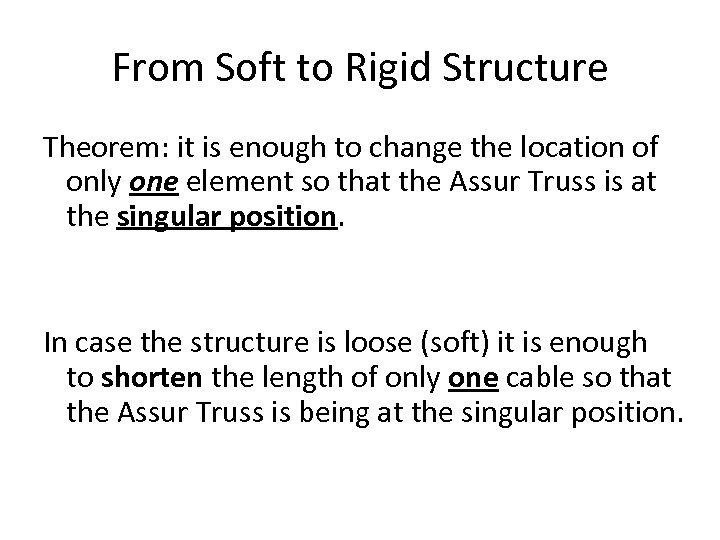 From Soft to Rigid Structure

Theorem: it is enough to change the location of only one element so that the Assur Truss is at the singular position.

In case the structure is loose (soft) it is enough to shorten the length of only one cable so that the Assur Truss is being at the singular position.